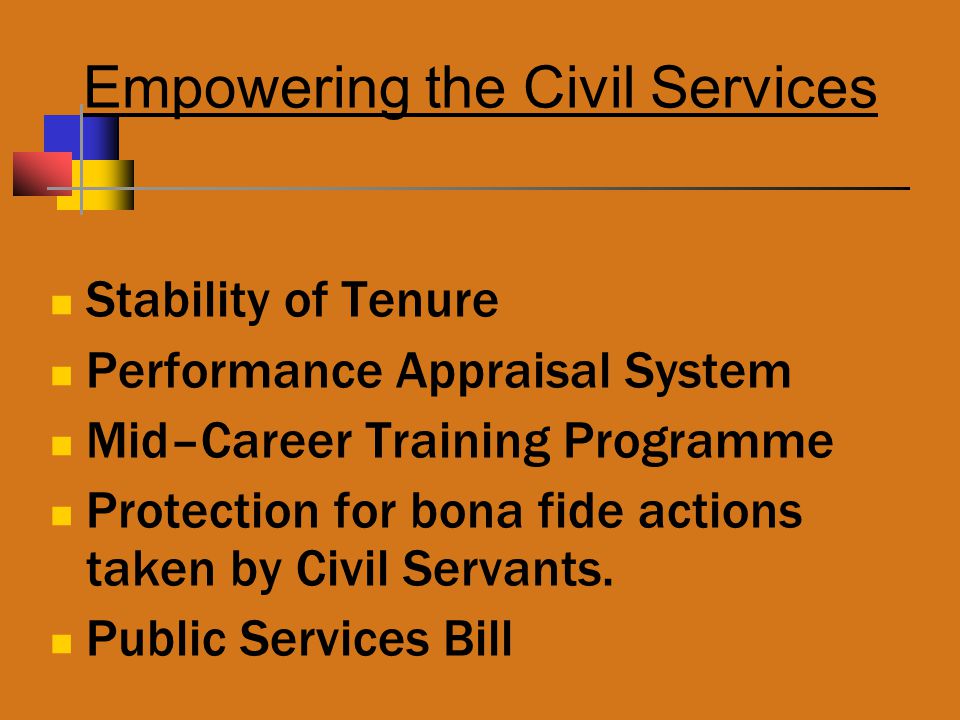 Empowering the Civil Services

- Stability of Tenure
- Performance Appraisal System
- Mid–Career Training Programme
- Protection for bona fide actions taken by Civil Servants.
- Public Services Bill